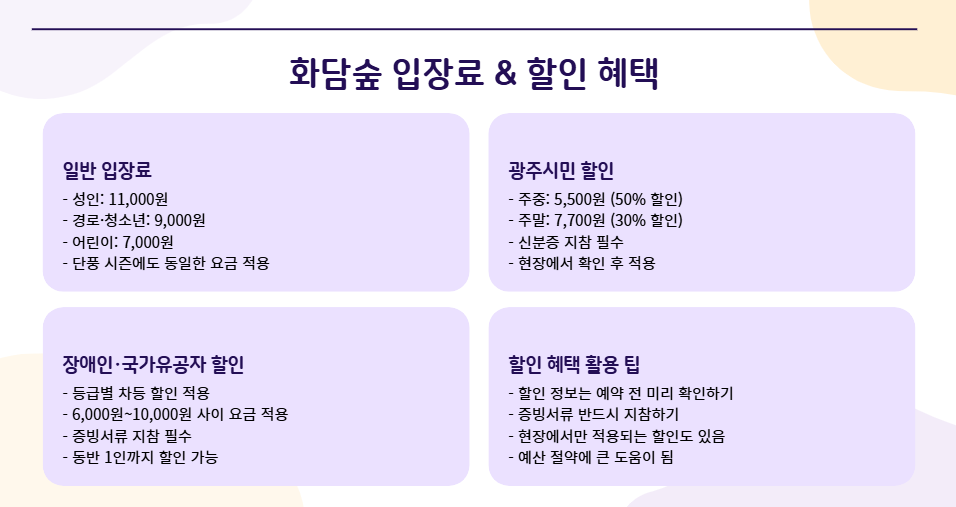 화담숲 입장료 & 할인 혜택

일반 입장료
- 성인: 11,000원
- 경로·청소년: 9,000원
- 어린이: 7,000원
- 단풍 시즌에도 동일한 요금 적용

광주시민 할인
- 주중: 5,500원 (50% 할인)
- 주말: 7,700원 (30% 할인)
- 신분증 지참 필수
- 현장에서 확인 후 적용

장애인·국가유공자 할인
- 등급별 차등 할인 적용
- 6,000원~10,000원 사이 요금 적용
- 증빙서류 지참 필수
- 동반 1인까지 할인 가능

할인 혜택 활용 팁
- 할인 정보는 예약 전 미리 확인하기
- 증빙서류 반드시 지참하기
- 현장에서만 적용되는 할인도 있음
- 예산 절약에 큰 도움이 됨